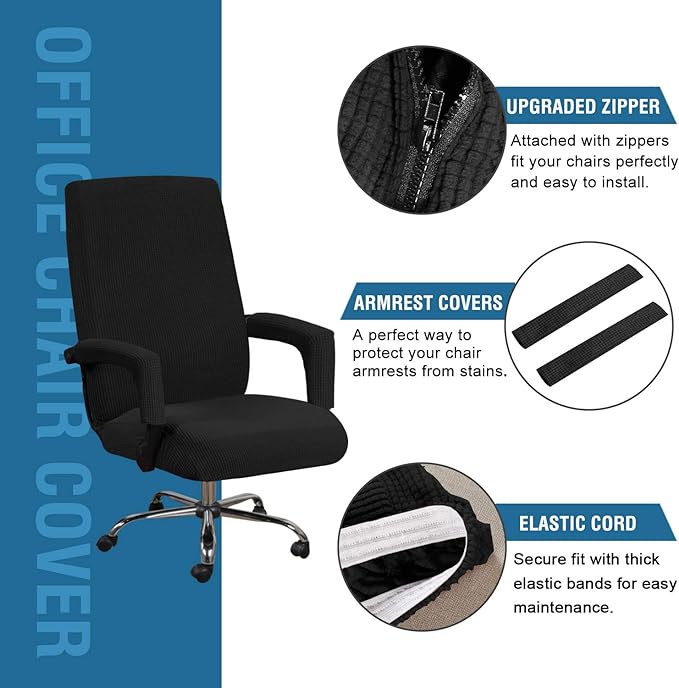 OFFICE CHAIR COVER

UPGRADED ZIPPER

Attached with zippers fit your chairs perfectly and easy to install.

ARMREST COVERS

A perfect way to protect your chair armrests from stains.

ELASTIC CORD

Secure fit with thick elastic bands for easy maintenance.